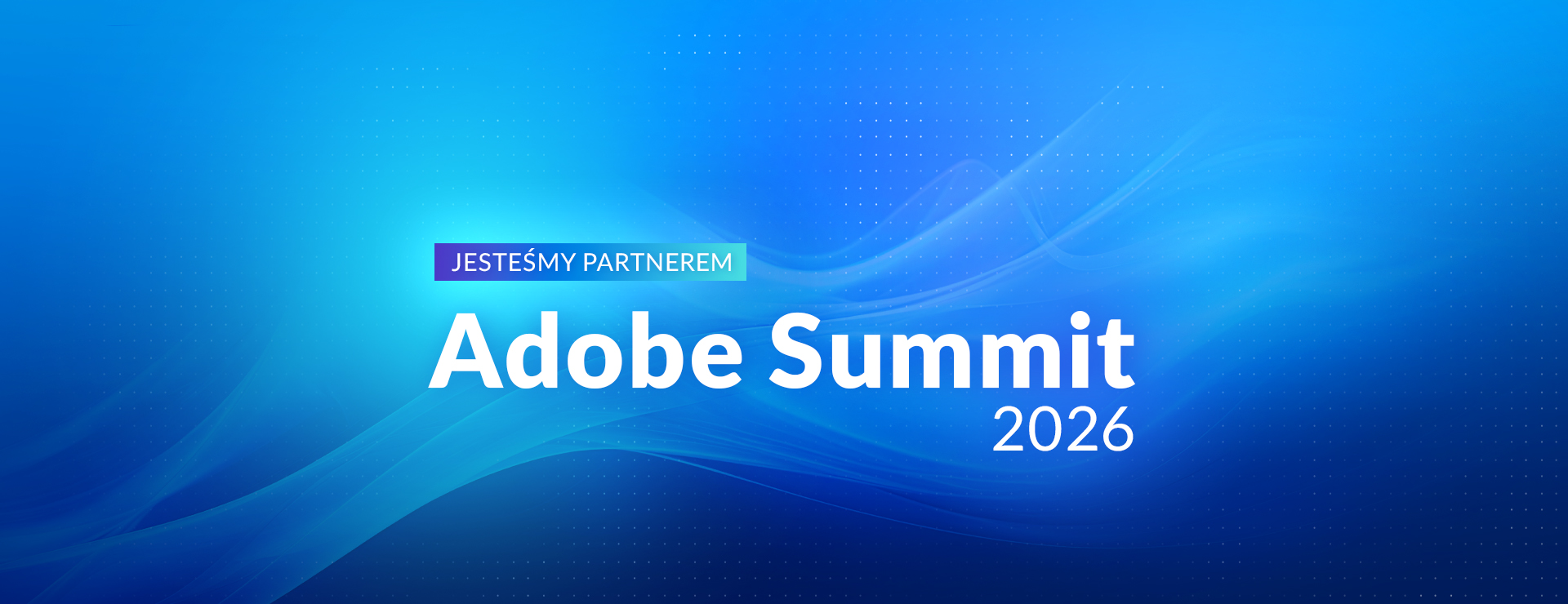 JESTEŚMY PARTNEREM

Adobe Summit
2026